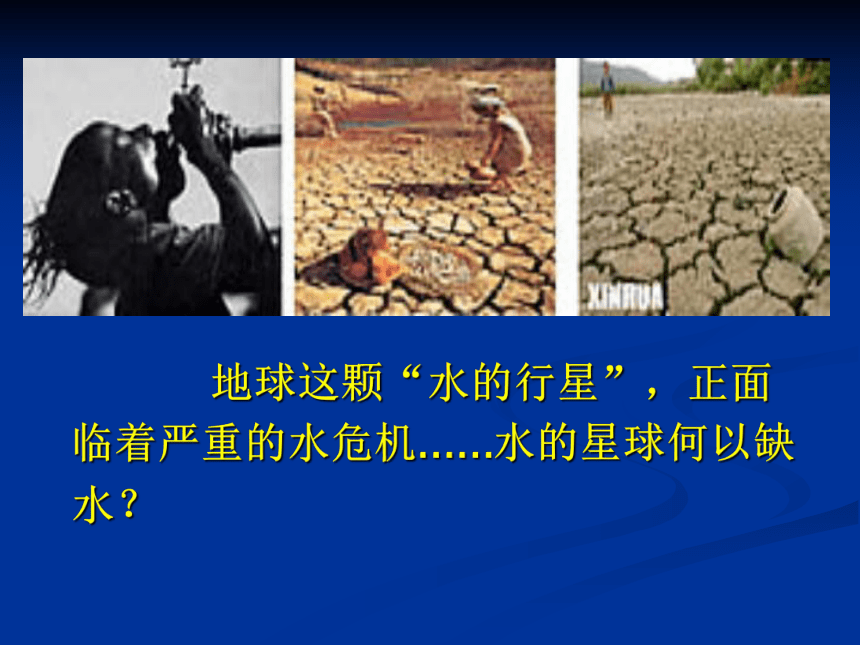 XINHUA

地球这颗“水的行星”，正面临着严重的水危机……水的星球何以缺水？